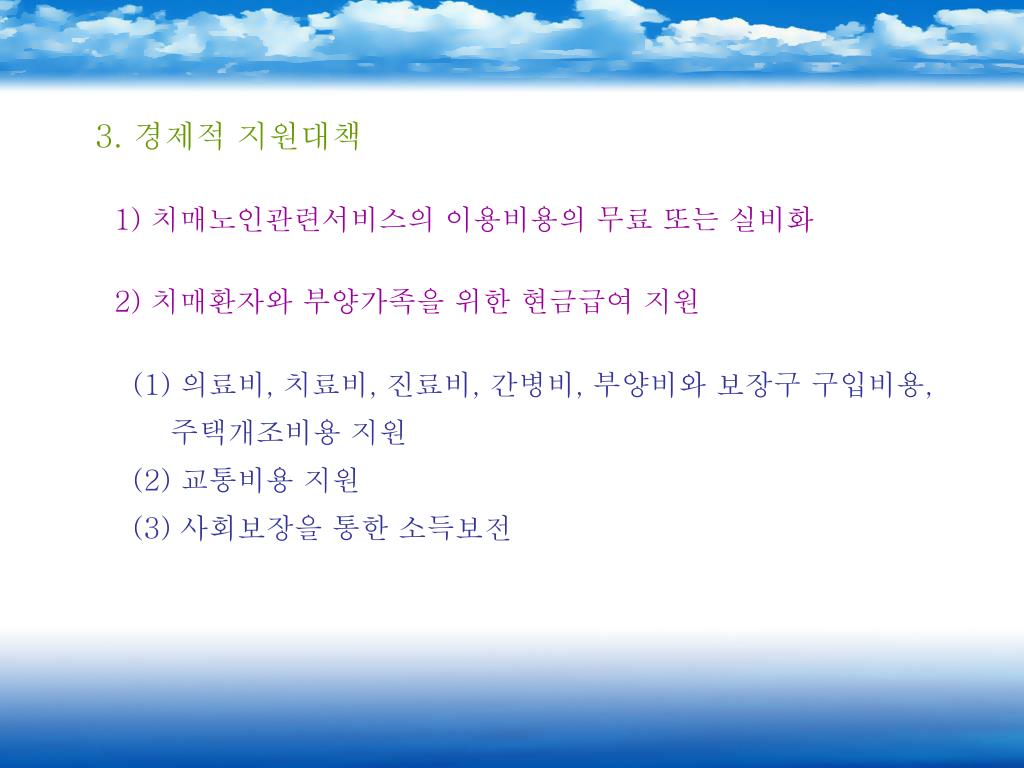 3. 경제적 지원대책

1) 치매노인관련서비스의 이용비용의 무료 또는 실비화

2) 치매환자와 부양가족을 위한 현금급여 지원

(1) 의료비, 치료비, 진료비, 간병비, 부양비와 보장구 구입비용, 주택개조비용 지원
(2) 교통비용 지원
(3) 사회보장을 통한 소득보전